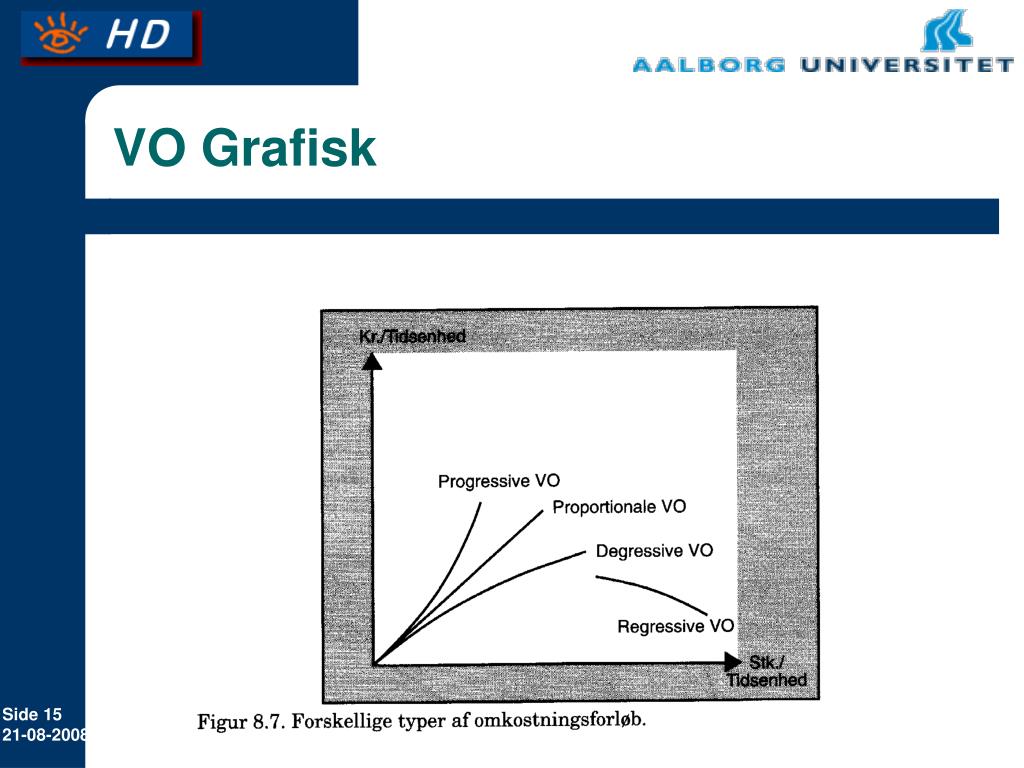 HD

AALBORG UNIVERSITET

VO Grafisk

Kr./Tidsenhed

Progressive VO

Proportionale VO

Degressive VO

Regressive VO

Stk./ Tidsenhed

Figur 8.7. Forskellige typer af omkostningsforløb.

Side 15
21-08-2008